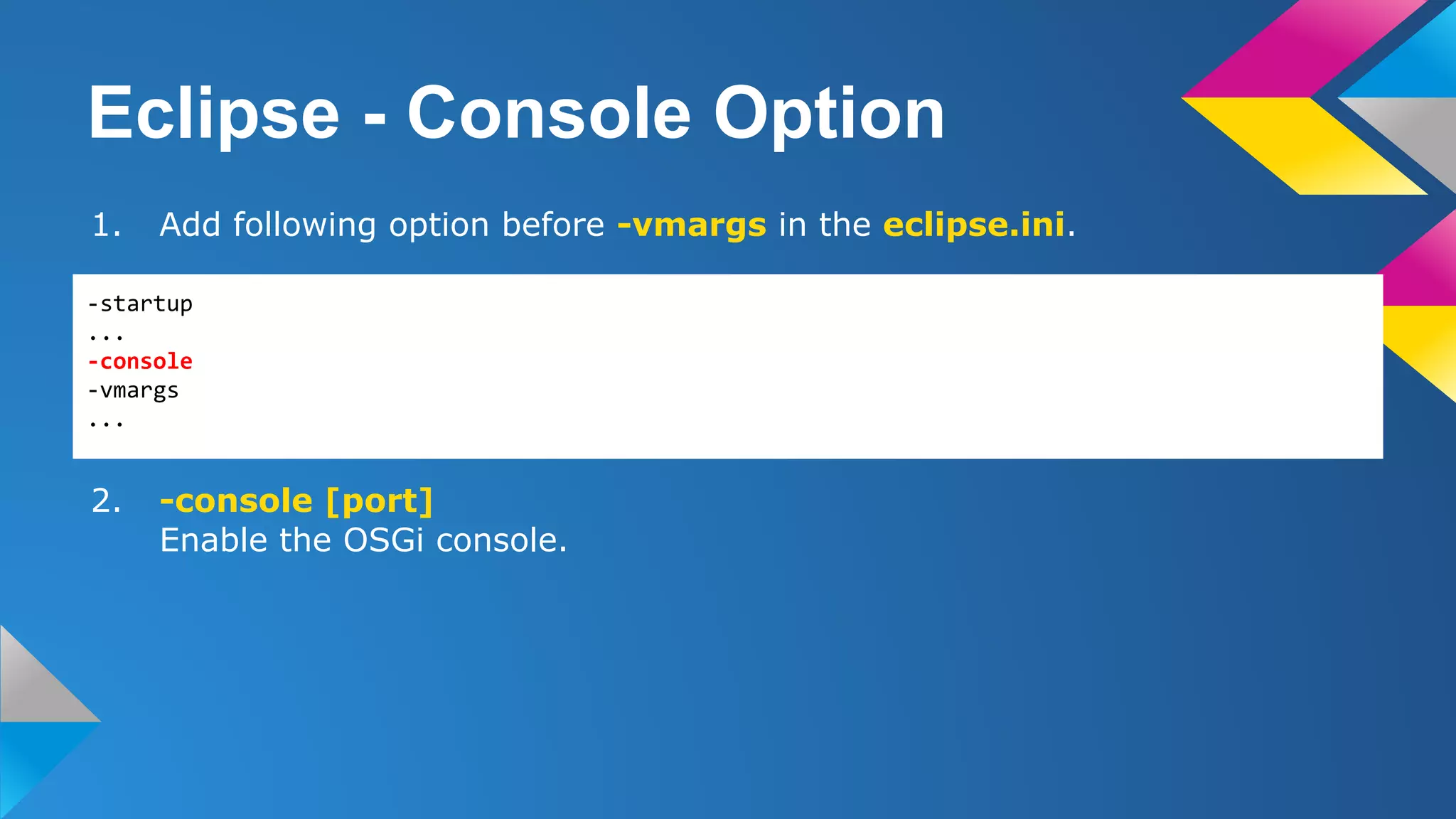 Eclipse - Console Option

1. Add following option before -vmargs in the eclipse.ini.

-startup
...
-console
-vmargs
...

2. -console [port]
Enable the OSGi console.